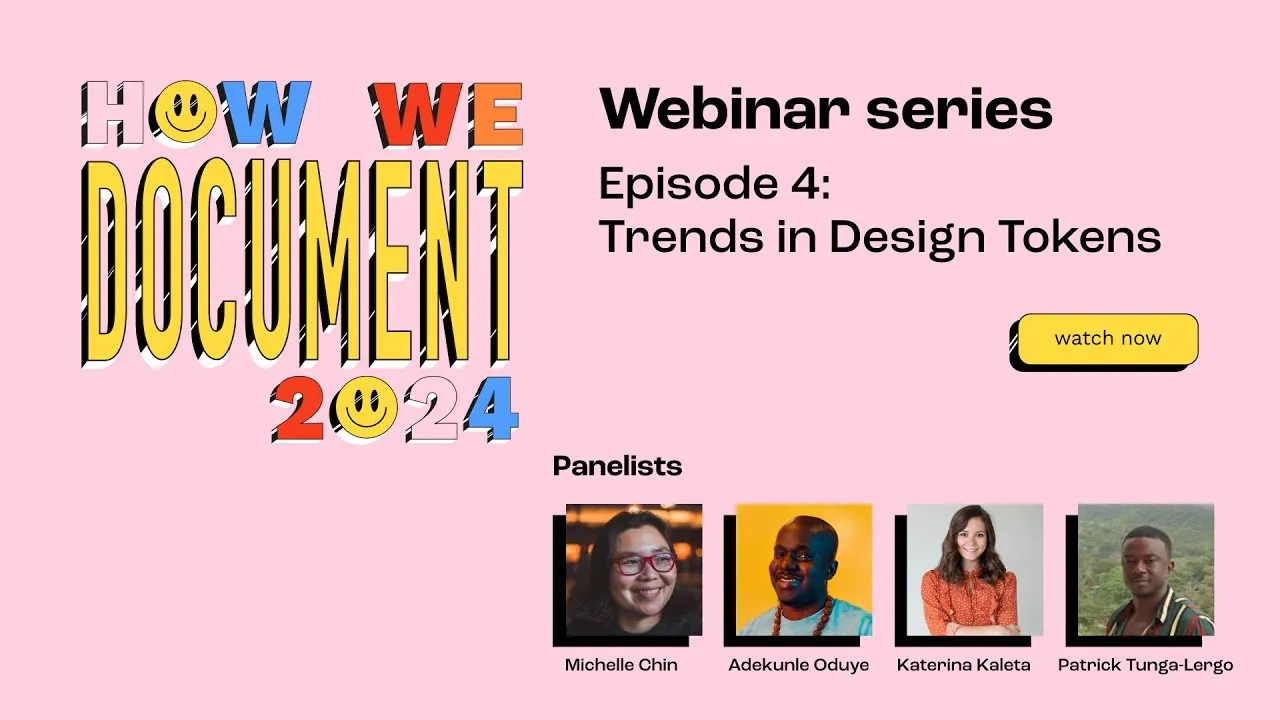 HOW WE DOCUMENT 2024

Webinar series

Episode 4:
Trends in Design Tokens

watch now

Panelists

Michelle Chin

Adekunle Oduye

Katerina Kaleta

Patrick Tunga-Lergo